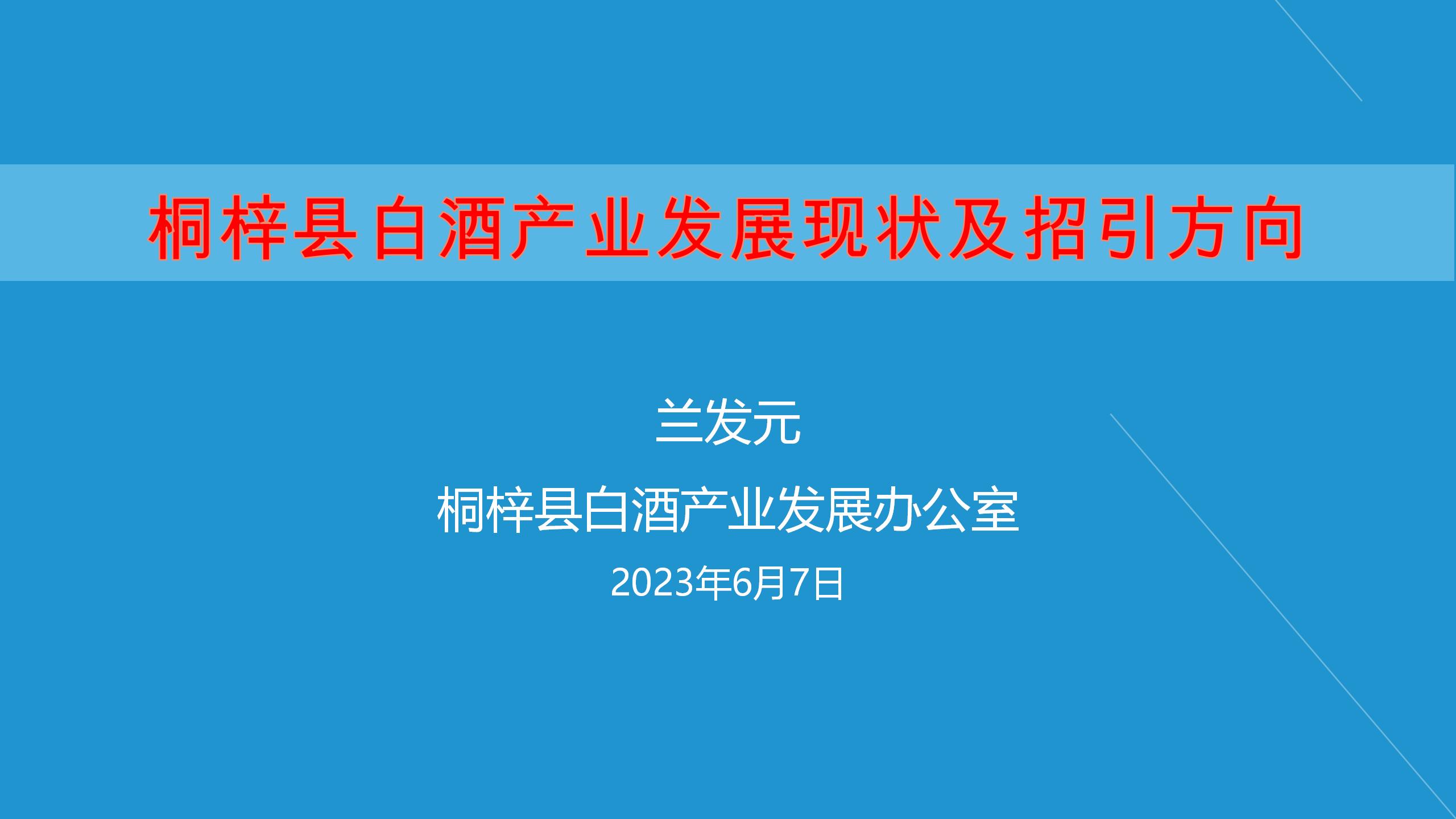 桐梓县白酒产业发展现状及招引方向

兰发元

桐梓县白酒产业发展办公室

2023年6月7日